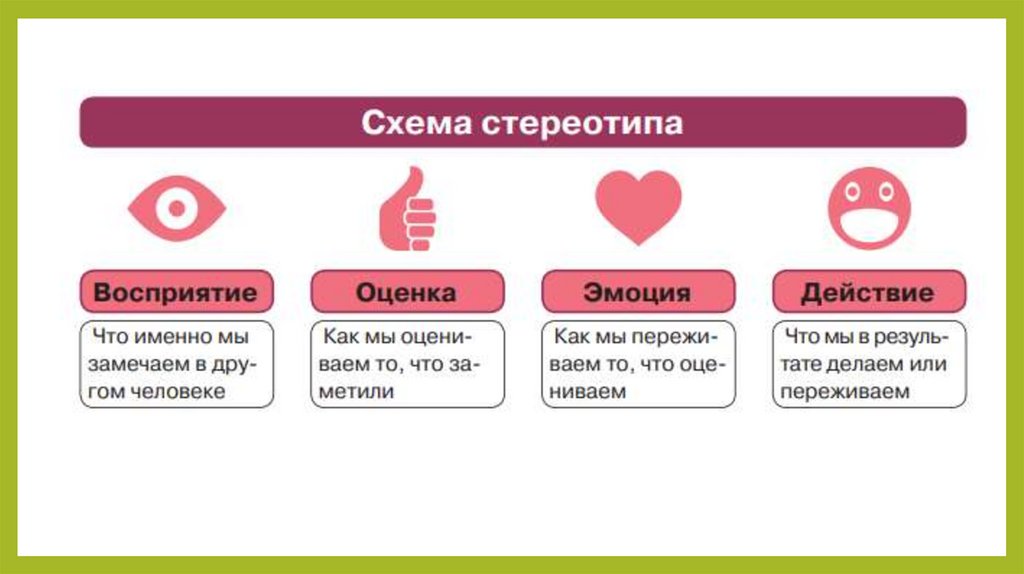 Схема стереотипа

Восприятие

Что именно мы замечаем в другом человеке

Оценка

Как мы оцениваем то, что заметили

Эмоция

Как мы переживаем то, что оцениваем

Действие

Что мы в результате делаем или переживаем